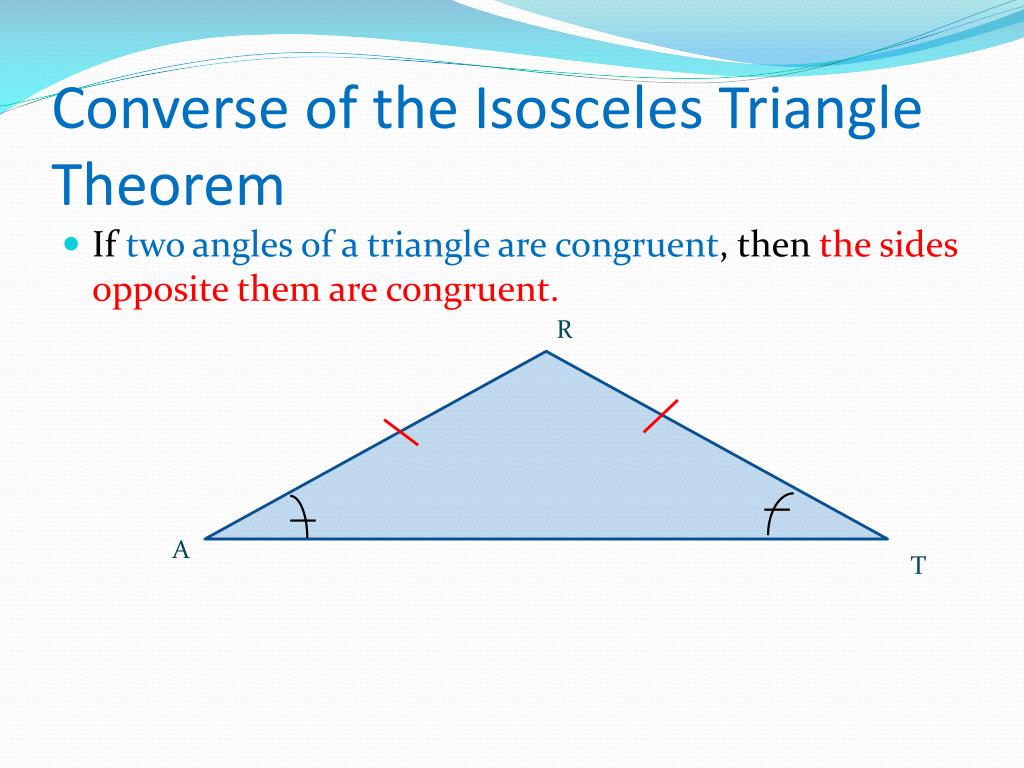 Converse of the Isosceles Triangle Theorem

If two angles of a triangle are congruent, then the sides opposite them are congruent.

R

A

T